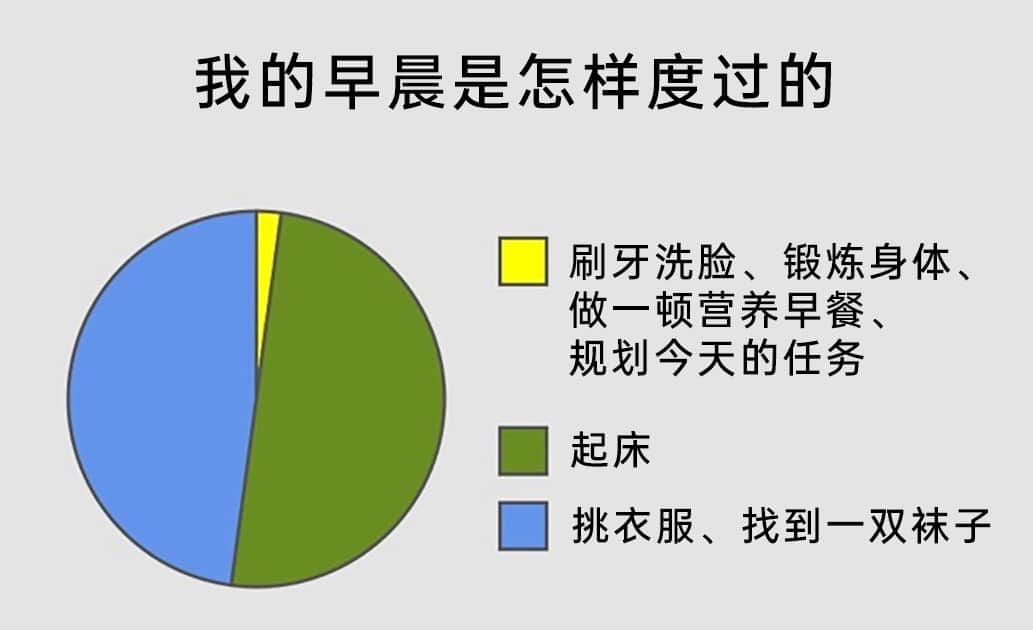 我的早晨是怎样度过的

刷牙洗脸、锻炼身体、做一顿营养早餐、规划今天的任务

起床

挑衣服、找到一双袜子